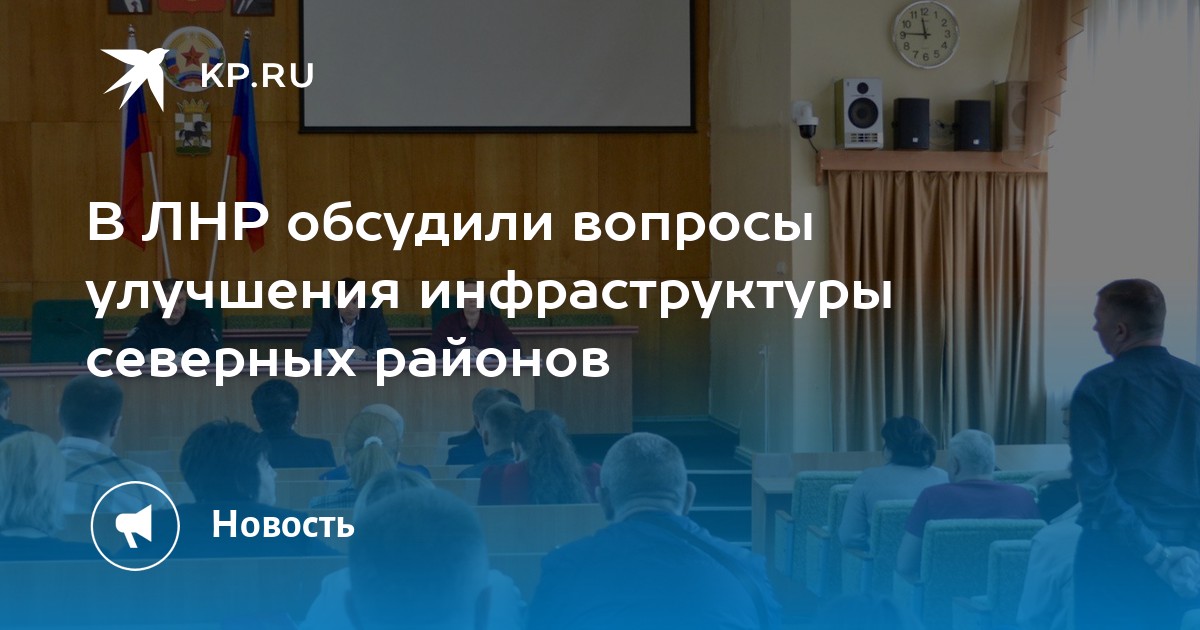 KP.RU

В ЛНР обсудили вопросы улучшения инфраструктуры северных районов

Новость